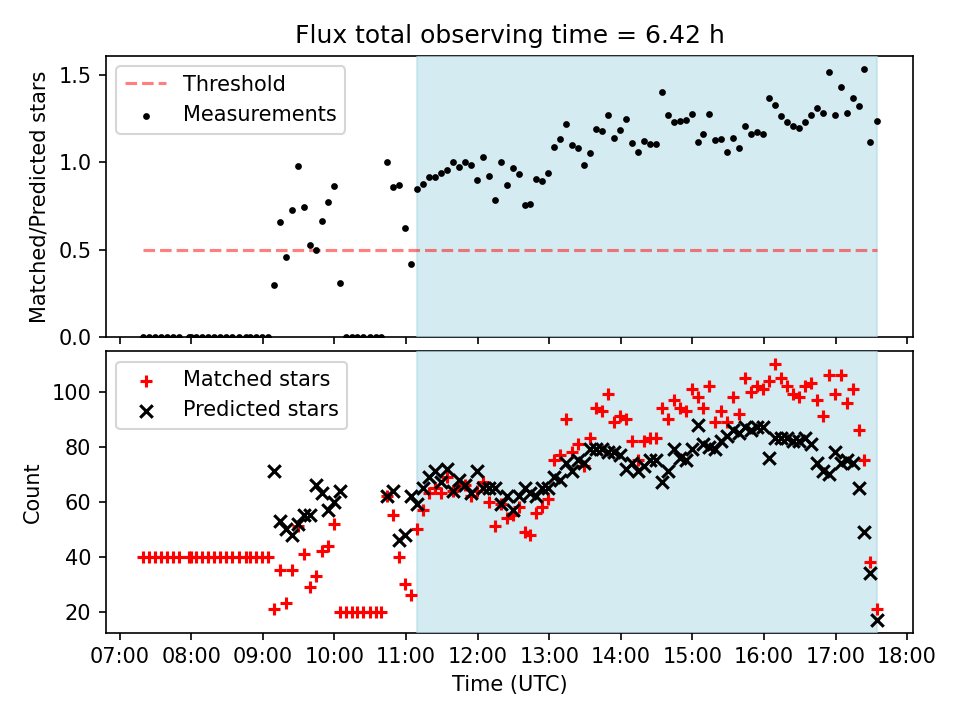 Flux total observing time = 6.42 h

Threshold
Measurements

Matched/Predicted stars

1.5
1.0
0.5
0.0

Matched stars
Predicted stars

Count

100
80
60
40
20

07:00 08:00 09:00 10:00 11:00 12:00 13:00 14:00 15:00 16:00 17:00 18:00

Time (UTC)